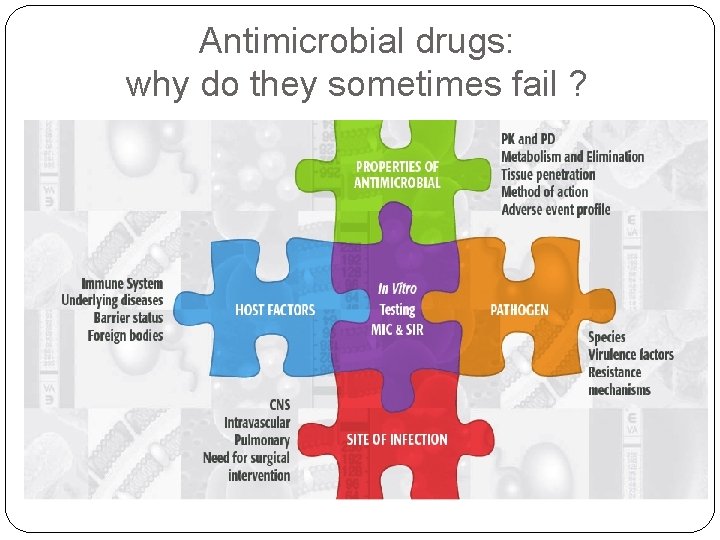 Antimicrobial drugs:
why do they sometimes fail ?

PROPERTIES OF ANTIMICROBIAL

PK and PD
Metabolism and Elimination
Tissue penetration
Method of action
Adverse event profile

Immune System
Underlying diseases
Barrier status
Foreign bodies

HOST FACTORS

In Vitro
Testing
MIC & SIR

PATHOGEN

Species
Virulence factors
Resistance mechanisms

CNS
Intravascular
Pulmonary
Need for surgical intervention

SITE OF INFECTION